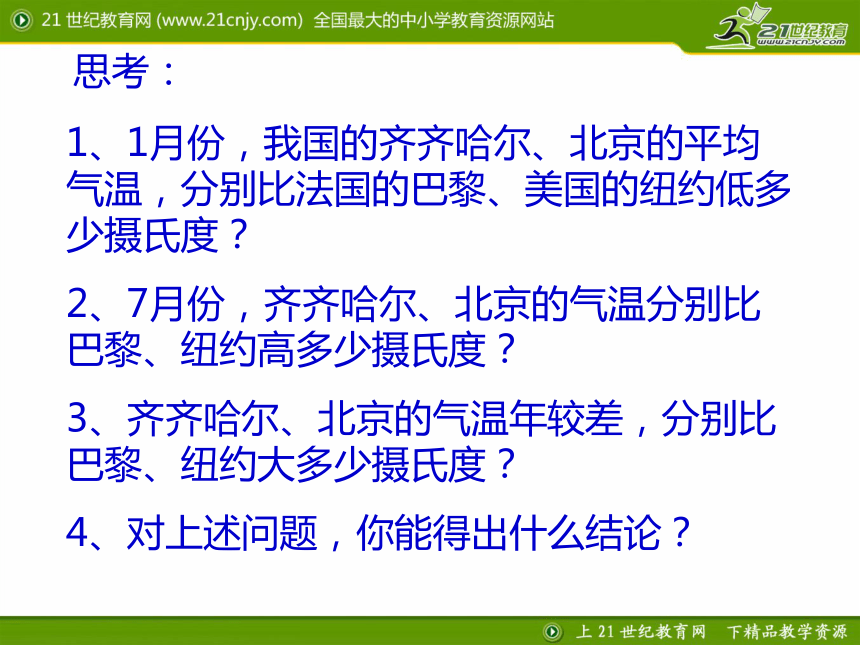 21 世纪教育网 (www.21cnjy.com) 全国最大的中小学教育资源网站

21世纪教育
www.21cnjy.com

思考：

1、1月份，我国的齐齐哈尔、北京的平均气温，分别比法国的巴黎、美国的纽约低多少摄氏度？

2、7月份，齐齐哈尔、北京的气温分别比巴黎、纽约高多少摄氏度？

3、齐齐哈尔、北京的气温年较差，分别比巴黎、纽约大多少摄氏度？

4、对上述问题，你能得出什么结论？

上 21 世纪教育网 下精品教学资源